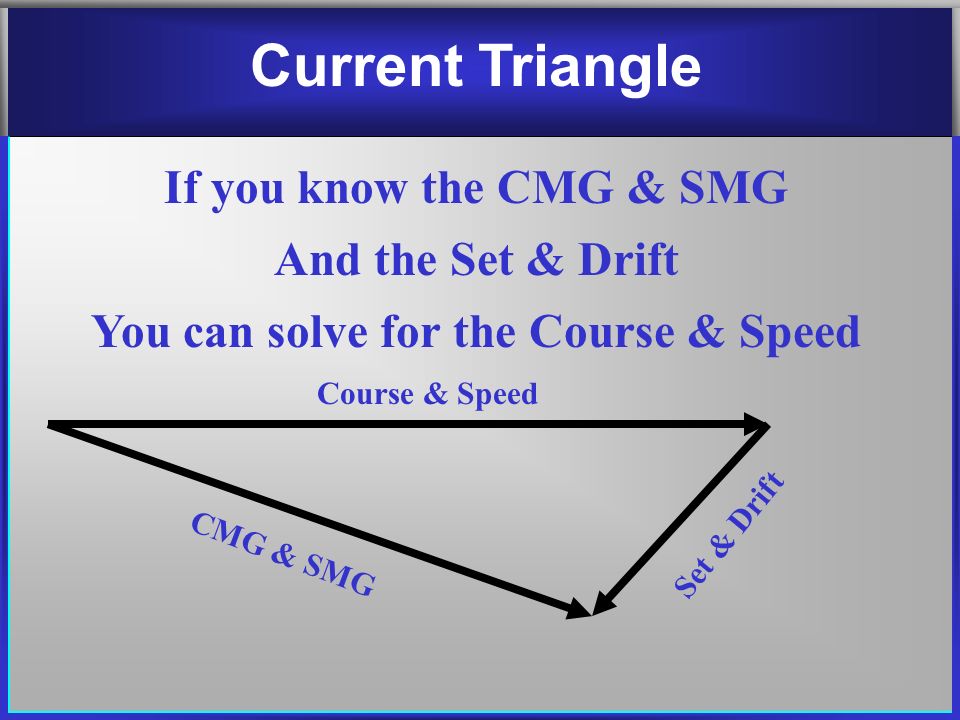 Current Triangle

If you know the CMG & SMG

And the Set & Drift

You can solve for the Course & Speed

Course & Speed

CMG & SMG

Set & Drift